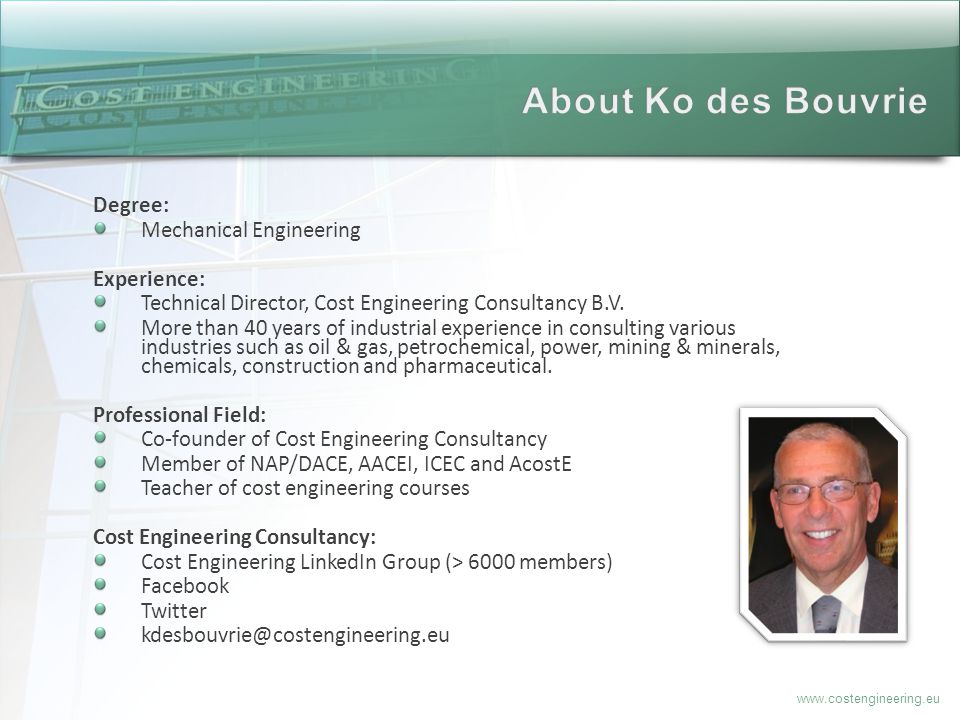 COST ENGINEERING

About Ko des Bouvrie

Degree:
Mechanical Engineering

Experience:
Technical Director, Cost Engineering Consultancy B.V.
More than 40 years of industrial experience in consulting various industries such as oil & gas, petrochemical, power, mining & minerals, chemicals, construction and pharmaceutical.

Professional Field:
Co-founder of Cost Engineering Consultancy
Member of NAP/DACE, AACEI, ICEC and AcostE
Teacher of cost engineering courses

Cost Engineering Consultancy:
Cost Engineering LinkedIn Group (> 6000 members)
Facebook
Twitter
kdesbouvrie@costengineering.eu

www.costengineering.eu